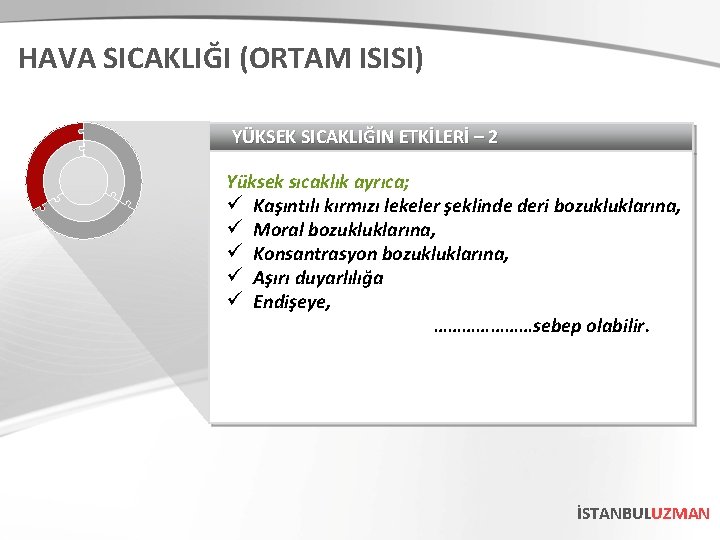 HAVA SICAKLIĞI (ORTAM ISISI)

YÜKSEK SICAKLIĞIN ETKİLERİ – 2

Yüksek sıcaklık ayrıca;
✓ Kaşıntılı kırmızı lekeler şeklinde deri bozukluklarına,
✓ Moral bozukluklarına,
✓ Konsantrasyon bozukluklarına,
✓ Aşırı duyarlılığa
✓ Endişeye,
…………………sebep olabilir.

İSTANBULUZMAN